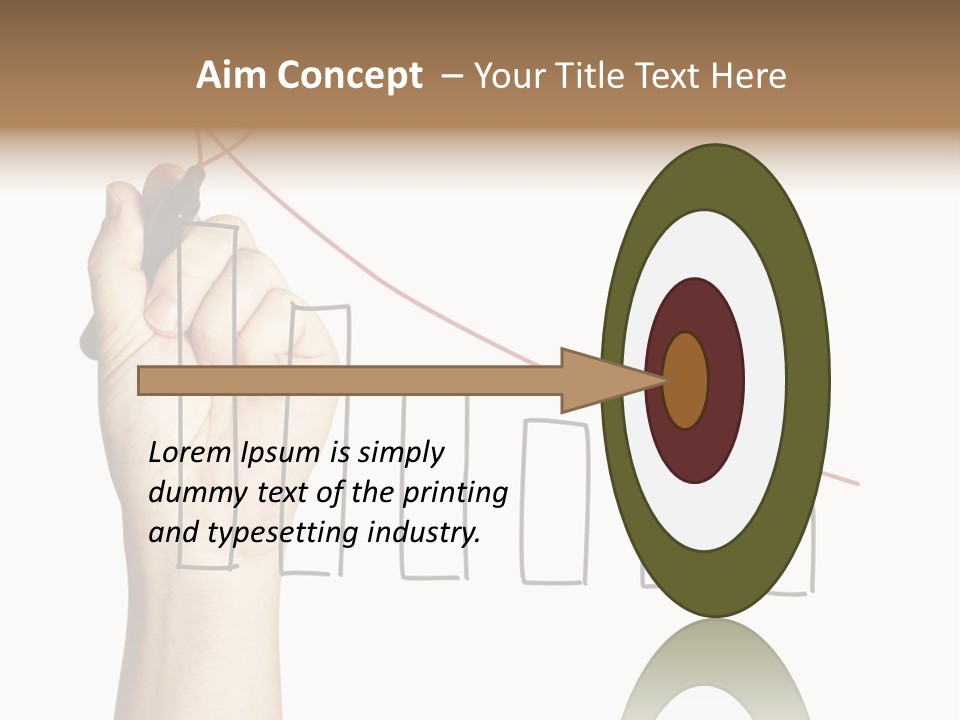 Aim Concept – Your Title Text Here

Lorem Ipsum is simply dummy text of the printing and typesetting industry.